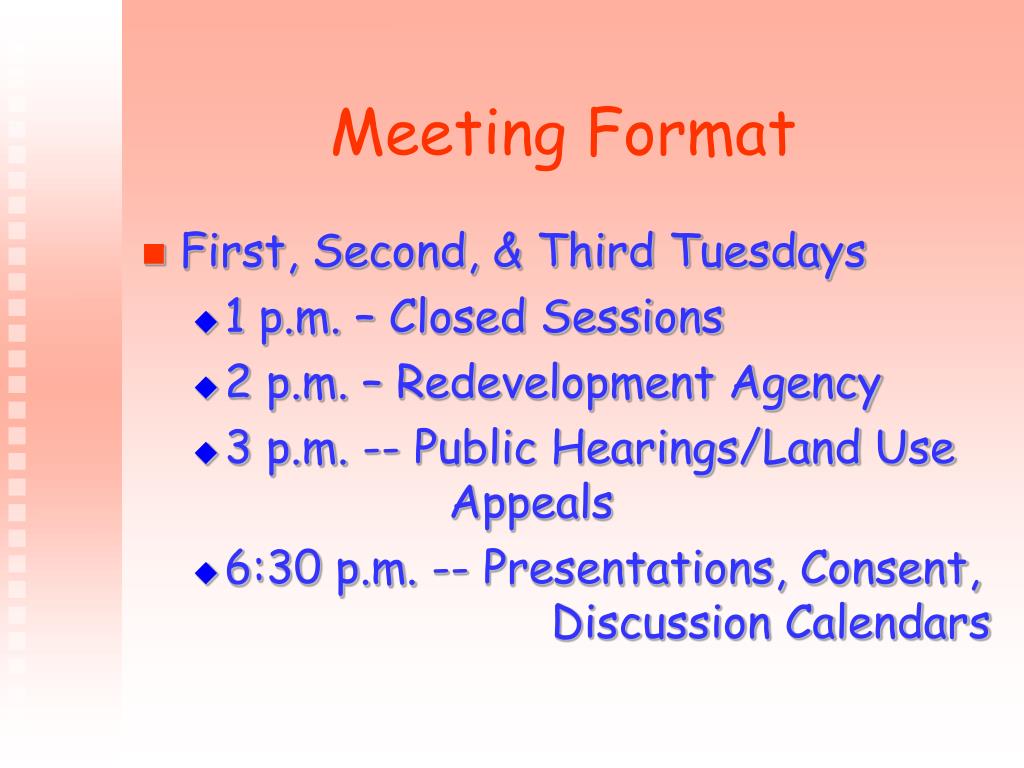 Meeting Format

First, Second, & Third Tuesdays

1 p.m. – Closed Sessions

2 p.m. – Redevelopment Agency

3 p.m. -- Public Hearings/Land Use Appeals

6:30 p.m. -- Presentations, Consent, Discussion Calendars